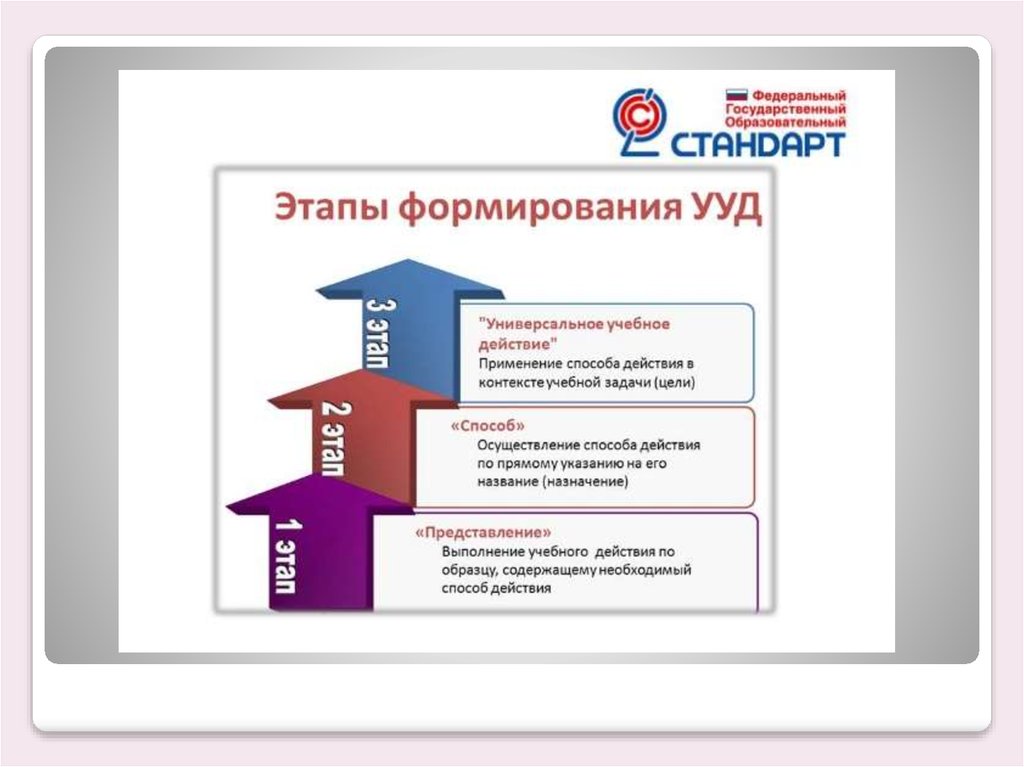 Федеральный
Государственный
Образовательный
СТАНДАРТ

Этапы формирования УУД

3 этап

"Универсальное учебное действие"
Применение способа действия в контексте учебной задачи (цели)

2 этап

«Способ»
Осуществление способа действия по прямому указанию на его название (назначение)

1 этап

«Представление»
Выполнение учебного действия по образцу, содержащему необходимый способ действия